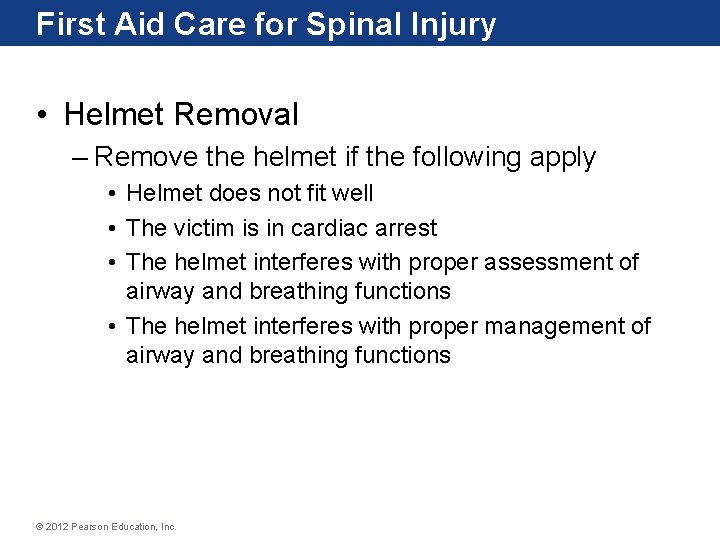 First Aid Care for Spinal Injury

• Helmet Removal

– Remove the helmet if the following apply

• Helmet does not fit well

• The victim is in cardiac arrest

• The helmet interferes with proper assessment of airway and breathing functions

• The helmet interferes with proper management of airway and breathing functions

© 2012 Pearson Education, Inc.